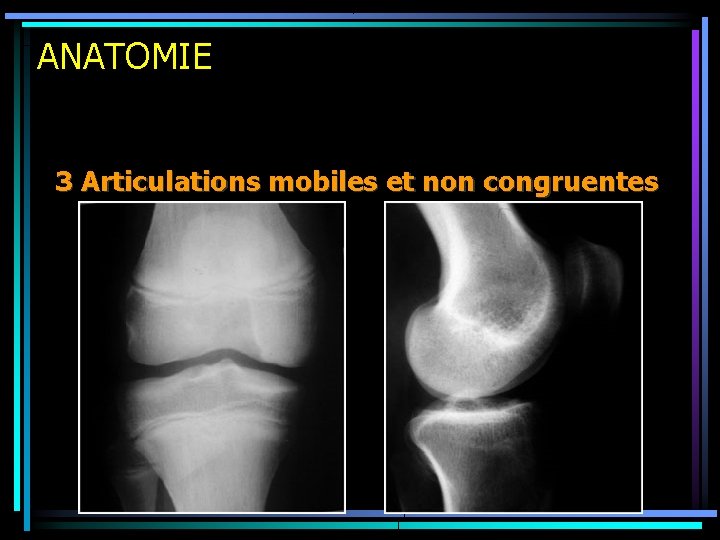 ANATOMIE

3 Articulations mobiles et non congruentes